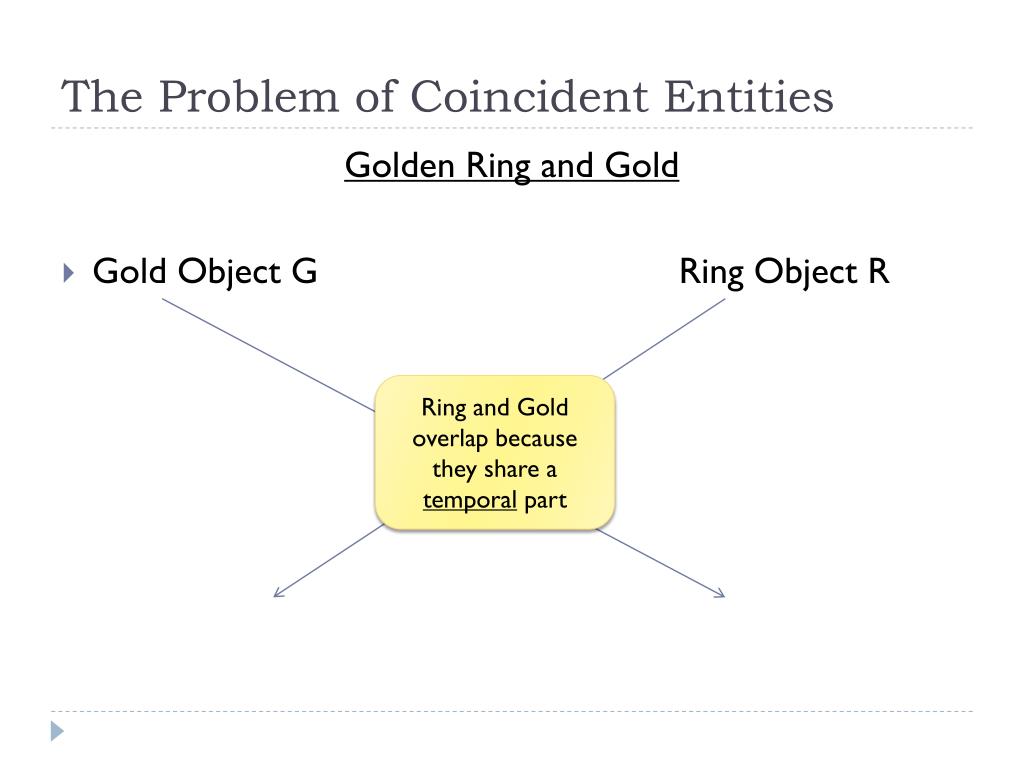 The Problem of Coincident Entities

Golden Ring and Gold

Gold Object G

Ring Object R

Ring and Gold overlap because they share a temporal part